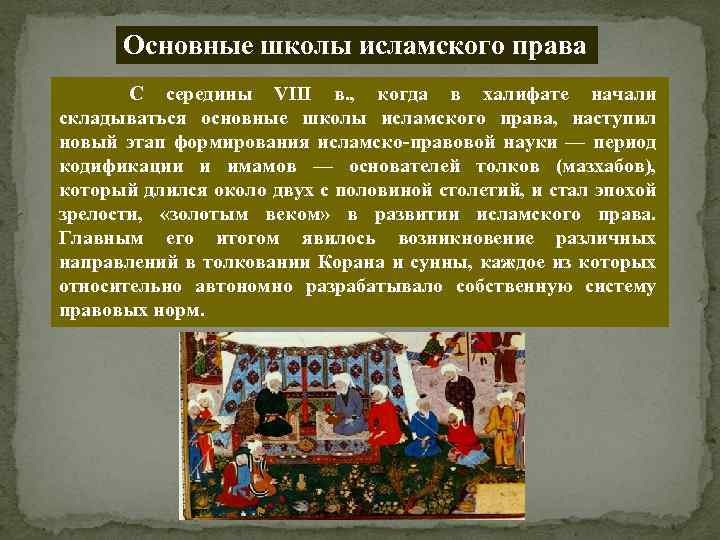 Основные школы исламского права

С середины VIII в., когда в халифате начали складываться основные школы исламского права, наступил новый этап формирования исламско-правовой науки — период кодификации и имамов — основателей толков (мазхабов), который длился около двух с половиной столетий, и стал эпохой зрелости, «золотым веком» в развитии исламского права. Главным его итогом явилось возникновение различных направлений в толковании Корана и сунны, каждое из которых относительно автономно разрабатывало собственную систему правовых норм.